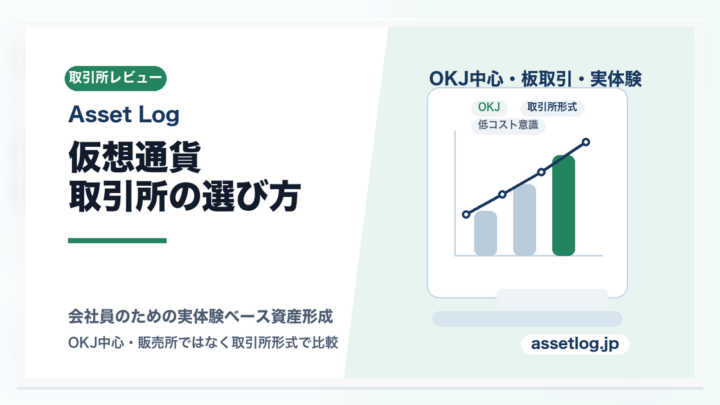 取引所レビュー

Asset Log

仮想通貨
取引所の選び方

会社員のための実体験ベース資産形成

OKJ中心・販売所ではなく取引所形式で比較

OKJ中心・板取引・実体験

OKJ
取引所形式
低コスト意識

assetlog.jp